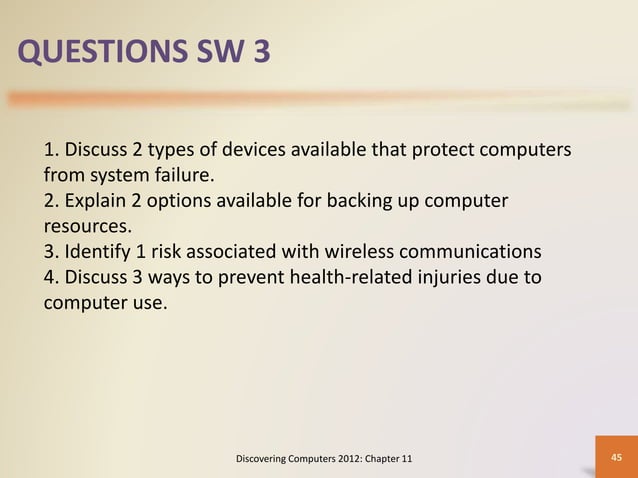 QUESTIONS SW 3

1. Discuss 2 types of devices available that protect computers from system failure.
2. Explain 2 options available for backing up computer resources.
3. Identify 1 risk associated with wireless communications
4. Discuss 3 ways to prevent health-related injuries due to computer use.

Discovering Computers 2012: Chapter 11

45